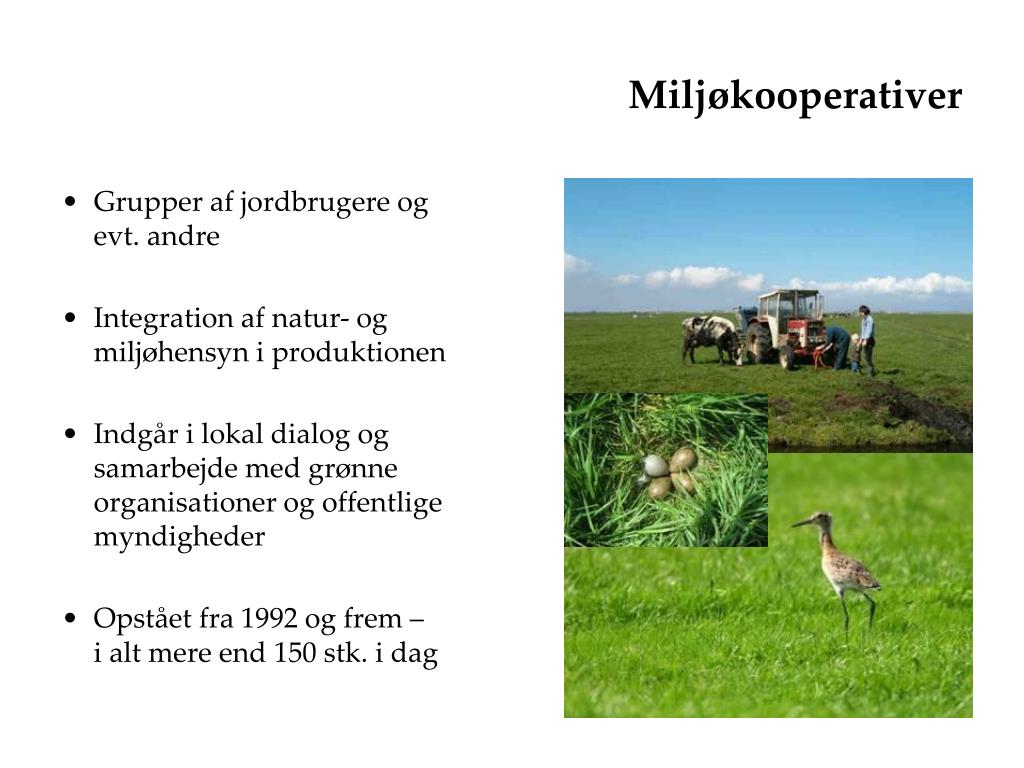 Miljøkooperativer

• Grupper af jordbrugere og evt. andre

• Integration af natur- og miljøhensyn i produktionen

• Indgår i lokal dialog og samarbejde med grønne organisationer og offentlige myndigheder

• Opstået fra 1992 og frem – i alt mere end 150 stk. i dag